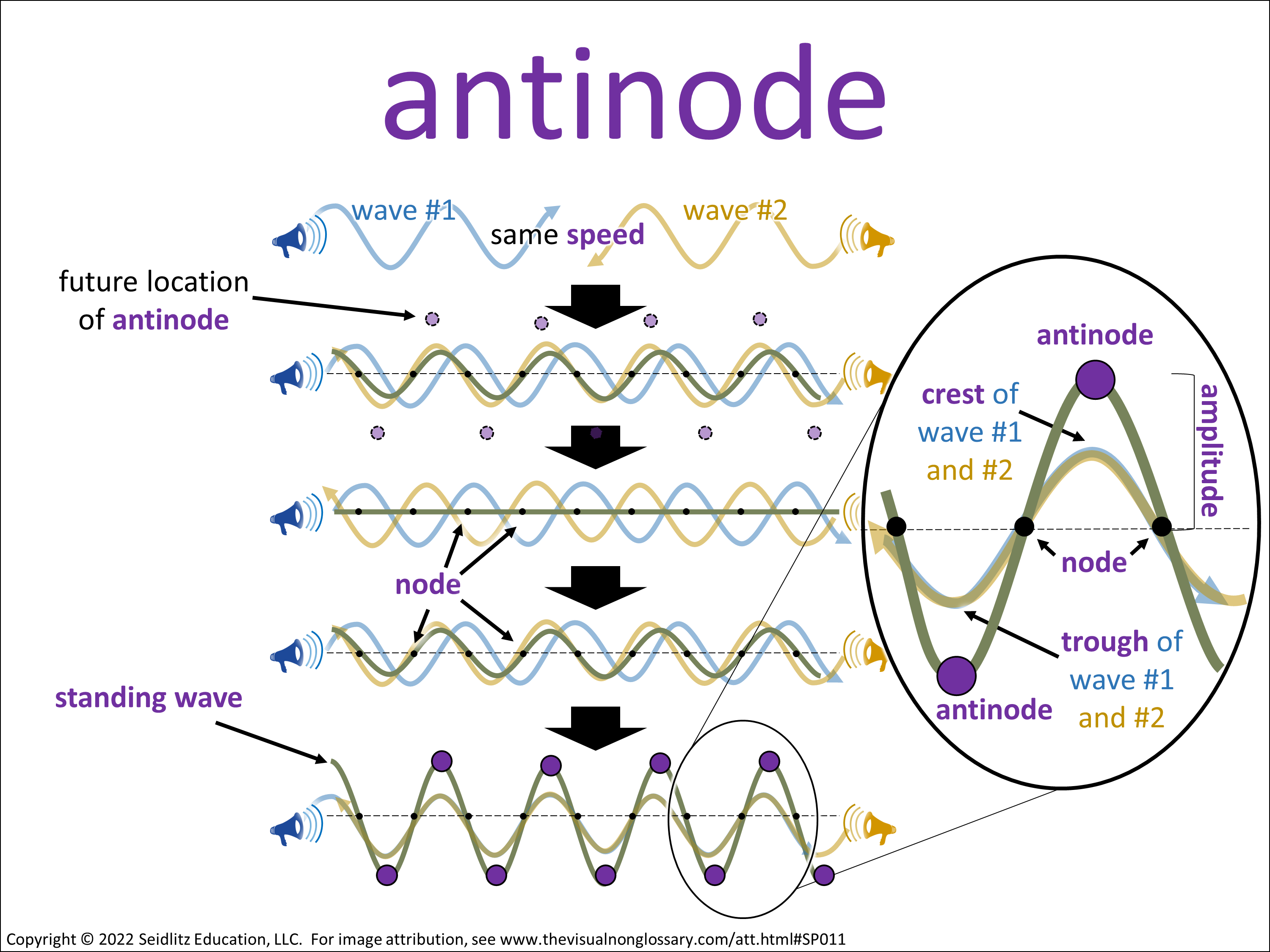 antinode

wave #1

same speed

wave #2

future location of antinode

node

standing wave

antinode

crest of wave #1 and #2

amplitude

node

trough of wave #1 and #2

antinode

Copyright © 2022 Seidlitz Education, LLC. For image attribution, see www.thevisualnonglossary.com/att.html#SP011